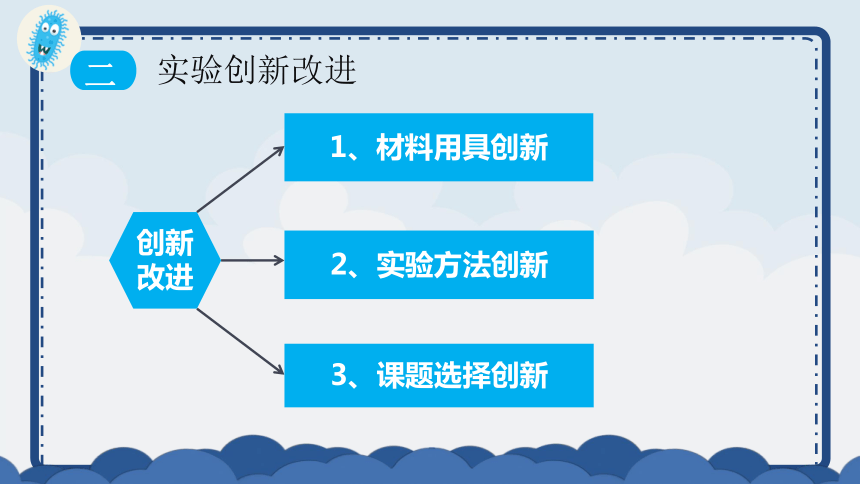 二 实验创新改进

创新改进

1、材料用具创新

2、实验方法创新

3、课题选择创新